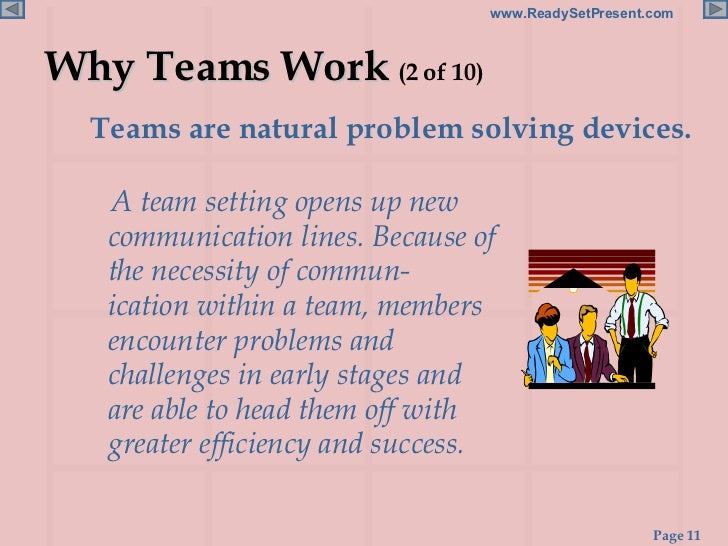 www.ReadySetPresent.com

Why Teams Work (2 of 10)

Teams are natural problem solving devices.

A team setting opens up new communication lines. Because of the necessity of communication within a team, members encounter problems and challenges in early stages and are able to head them off with greater efficiency and success.

Page 11